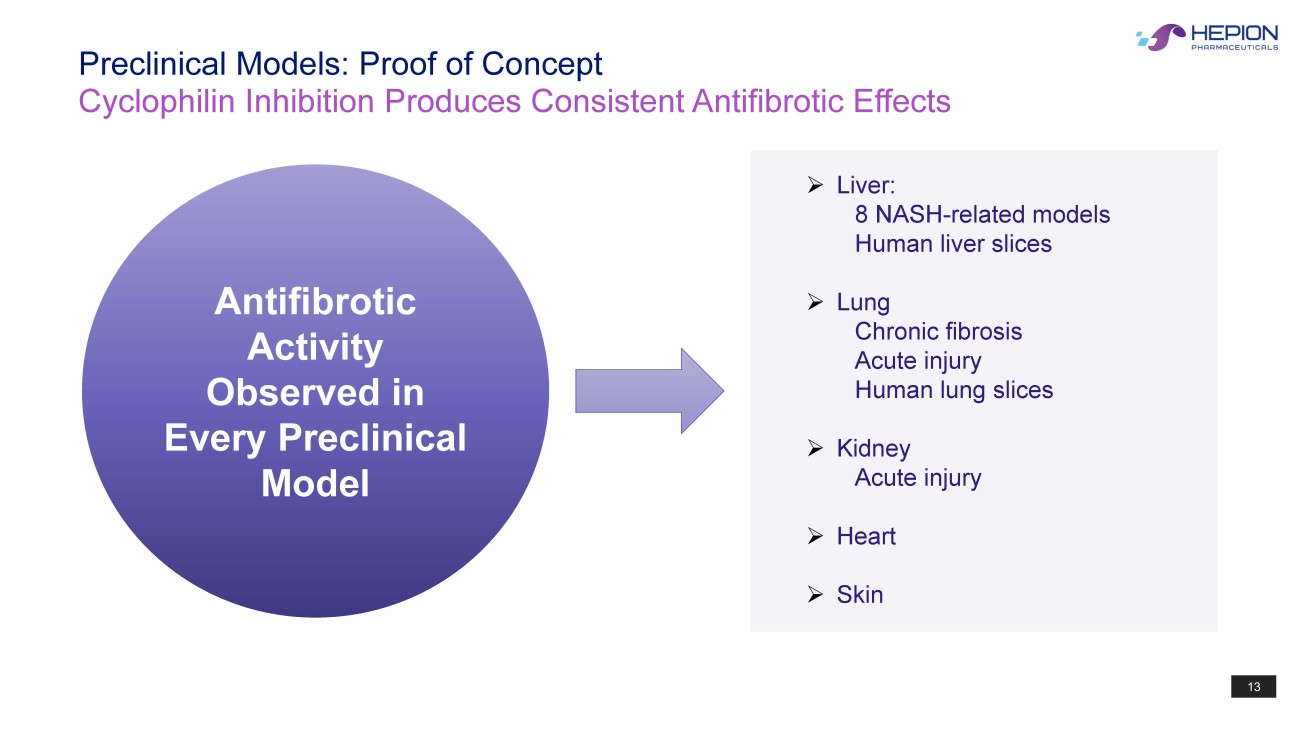 HEPION PHARMACEUTICALS

Preclinical Models: Proof of Concept
Cyclophilin Inhibition Produces Consistent Antifibrotic Effects

Antifibrotic Activity Observed in Every Preclinical Model

➢ Liver:
8 NASH-related models
Human liver slices

➢ Lung
Chronic fibrosis
Acute injury
Human lung slices

➢ Kidney
Acute injury

➢ Heart

➢ Skin

13